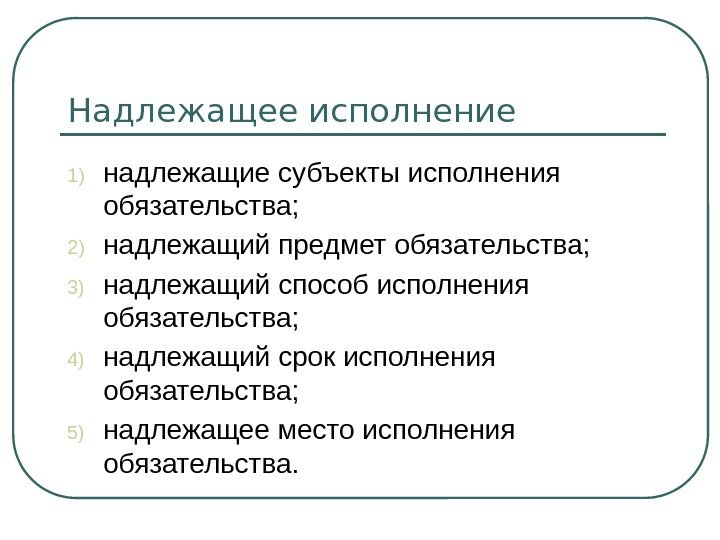 Надлежащее исполнение

1) надлежащие субъекты исполнения обязательства;
2) надлежащий предмет обязательства;
3) надлежащий способ исполнения обязательства;
4) надлежащий срок исполнения обязательства;
5) надлежащее место исполнения обязательства.